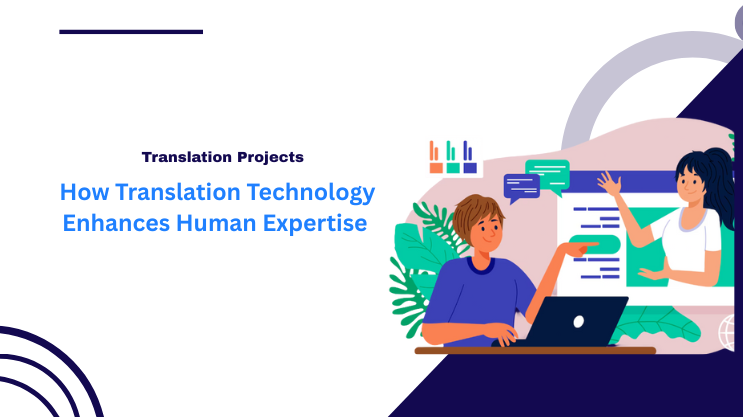 Translation Projects

How Translation Technology Enhances Human Expertise